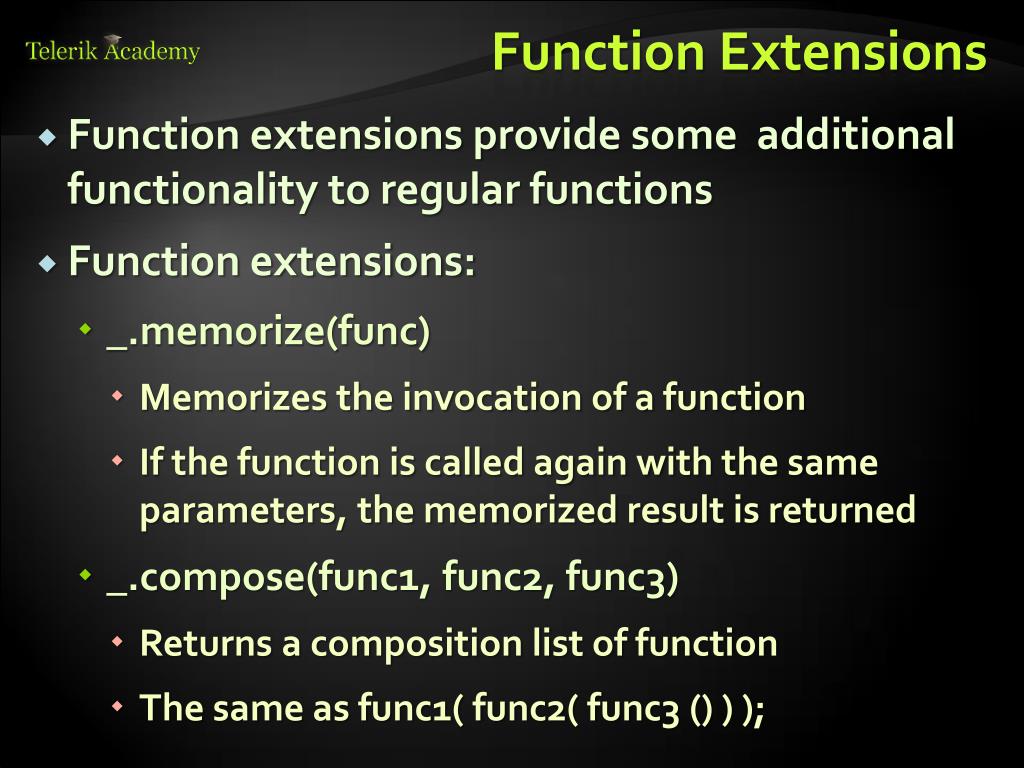 Telerik Academy

Function Extensions

Function extensions provide some additional functionality to regular functions

Function extensions:

_.memorize(func)

Memorizes the invocation of a function

If the function is called again with the same parameters, the memorized result is returned

_.compose(func1, func2, func3)

Returns a composition list of function

The same as func1( func2( func3 () ) );